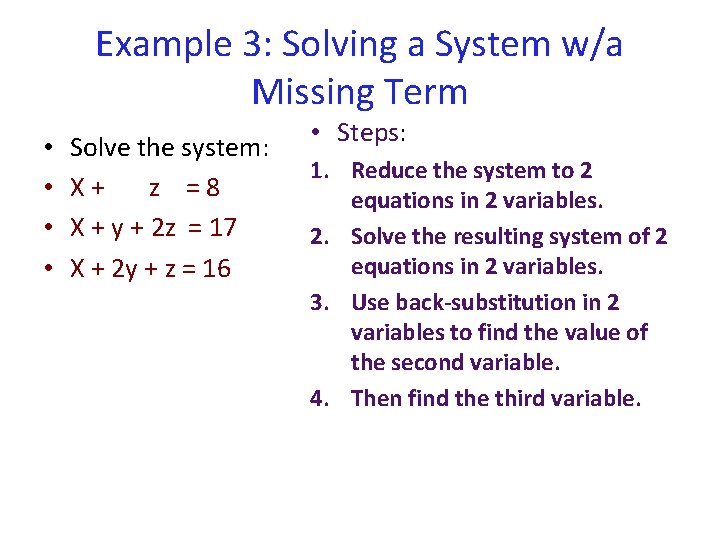 Example 3: Solving a System w/a Missing Term

• Solve the system:
• $X + z = 8$
• $X + y + 2z = 17$
• $X + 2y + z = 16$

• Steps:
1. Reduce the system to 2 equations in 2 variables.
2. Solve the resulting system of 2 equations in 2 variables.
3. Use back-substitution in 2 variables to find the value of the second variable.
4. Then find the third variable.